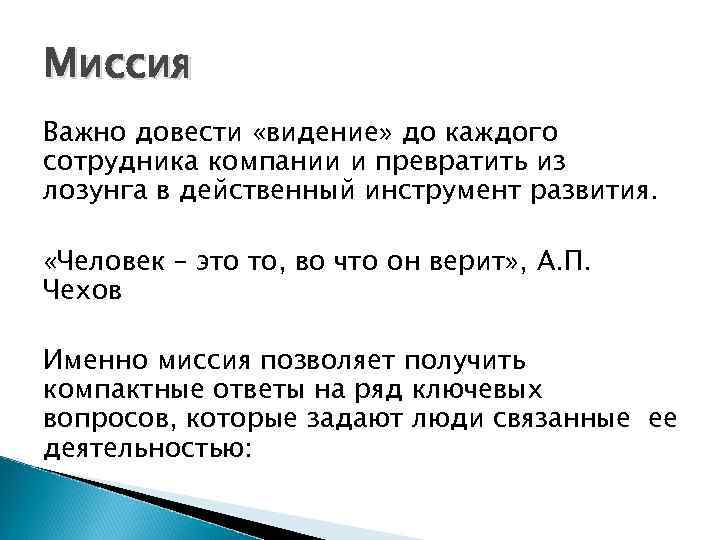 Миссия

Важно довести «видение» до каждого сотрудника компании и превратить из лозунга в действенный инструмент развития.

«Человек – это то, во что он верит», А.П. Чехов

Именно миссия позволяет получить компактные ответы на ряд ключевых вопросов, которые задают люди связанные  ее деятельностью: